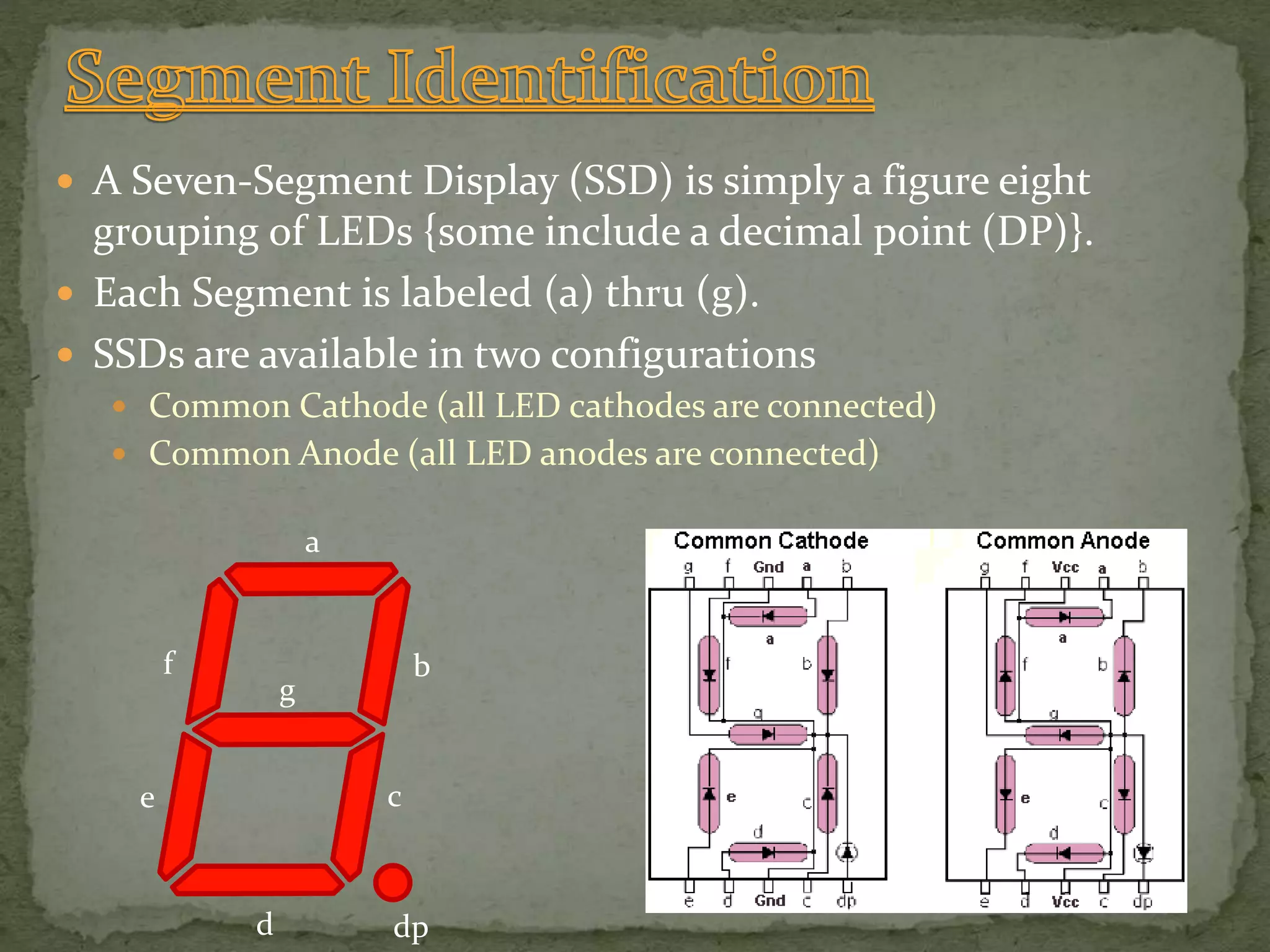 Segment Identification

A Seven-Segment Display (SSD) is simply a figure eight grouping of LEDs {some include a decimal point (DP)}.

Each Segment is labeled (a) thru (g).

SSDs are available in two configurations

Common Cathode (all LED cathodes are connected)

Common Anode (all LED anodes are connected)

a
f
b
g
e
c
d
dp

Common Cathode
g f Gnd a b
a
f b
g
e c
d
e d Gnd c dp

Common Anode
g f Vcc a b
a
f b
g
e c
d
e d Vcc c dp